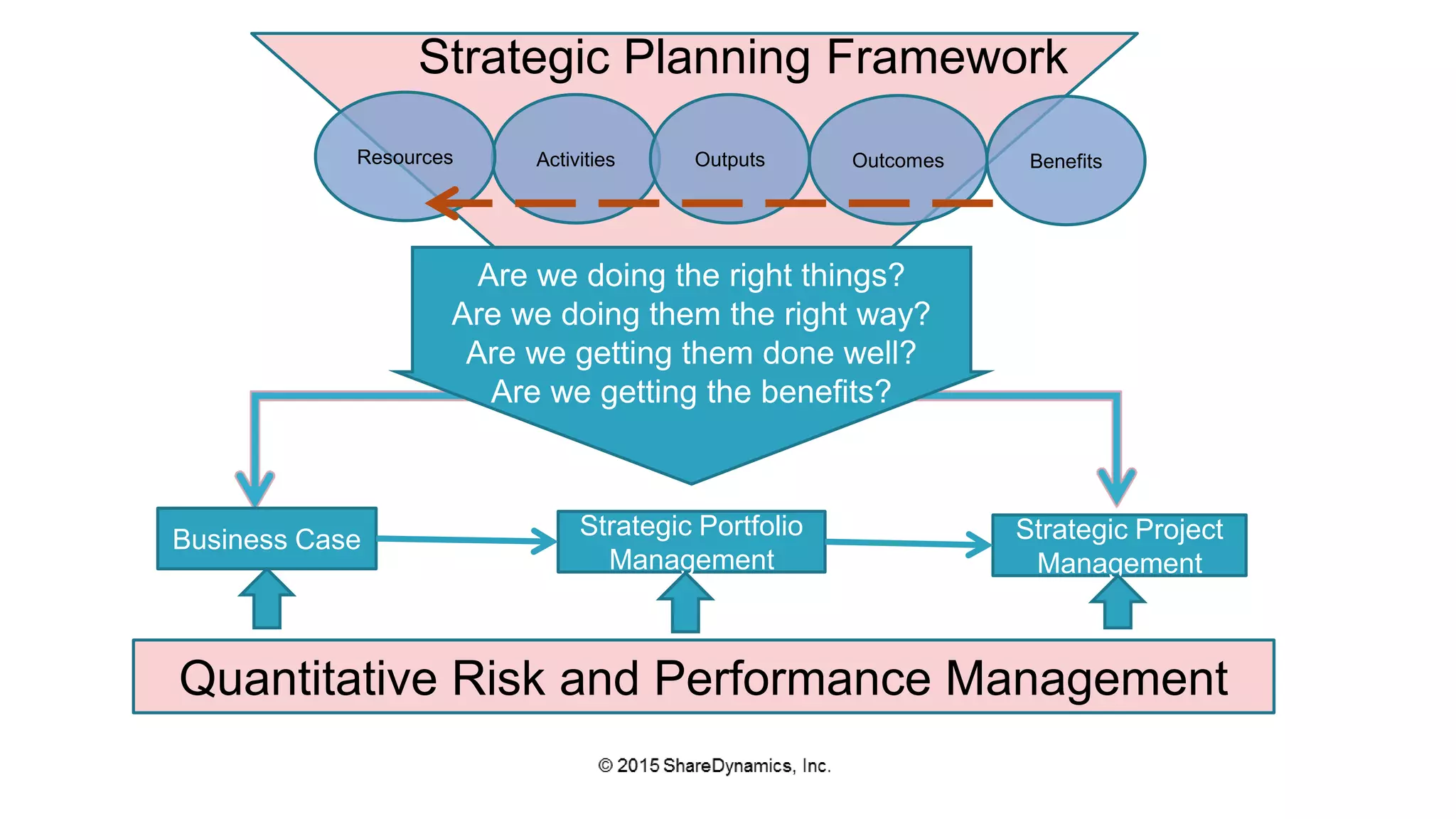 Strategic Planning Framework

Resources

Activities

Outputs

Outcomes

Benefits

Are we doing the right things?
Are we doing them the right way?
Are we getting them done well?
Are we getting the benefits?

Business Case

Strategic Portfolio Management

Strategic Project Management

Quantitative Risk and Performance Management

© 2015 ShareDynamics, Inc.